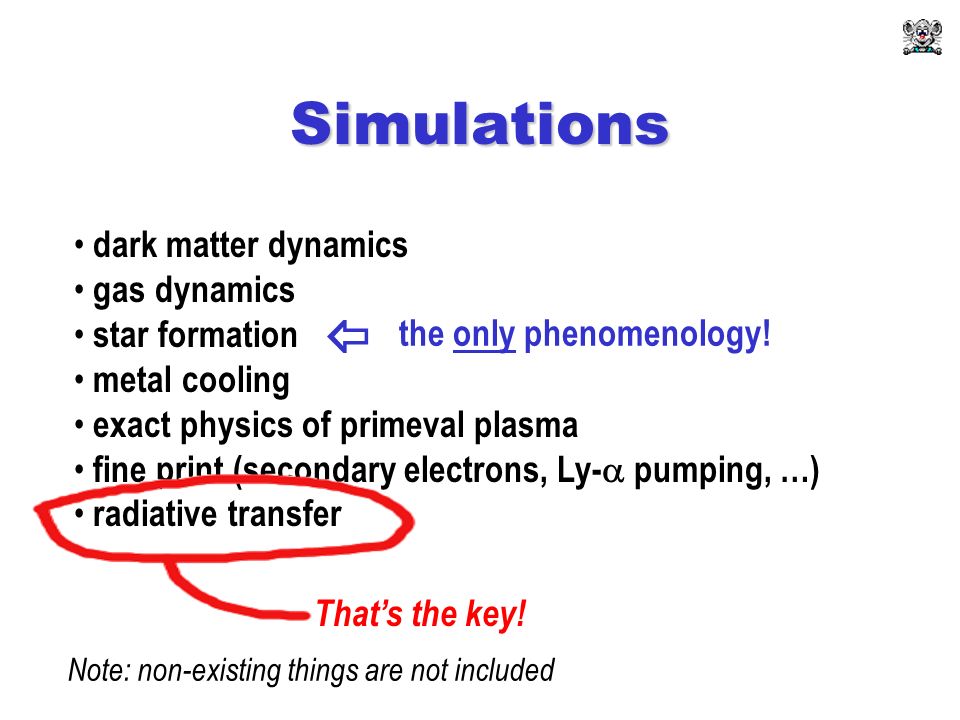 Simulations

• dark matter dynamics
• gas dynamics
• star formation ⇦ the only phenomenology!
• metal cooling
• exact physics of primeval plasma
• fine print (secondary electrons, Ly-$\alpha$ pumping, …)
• radiative transfer

That's the key!

Note: non-existing things are not included